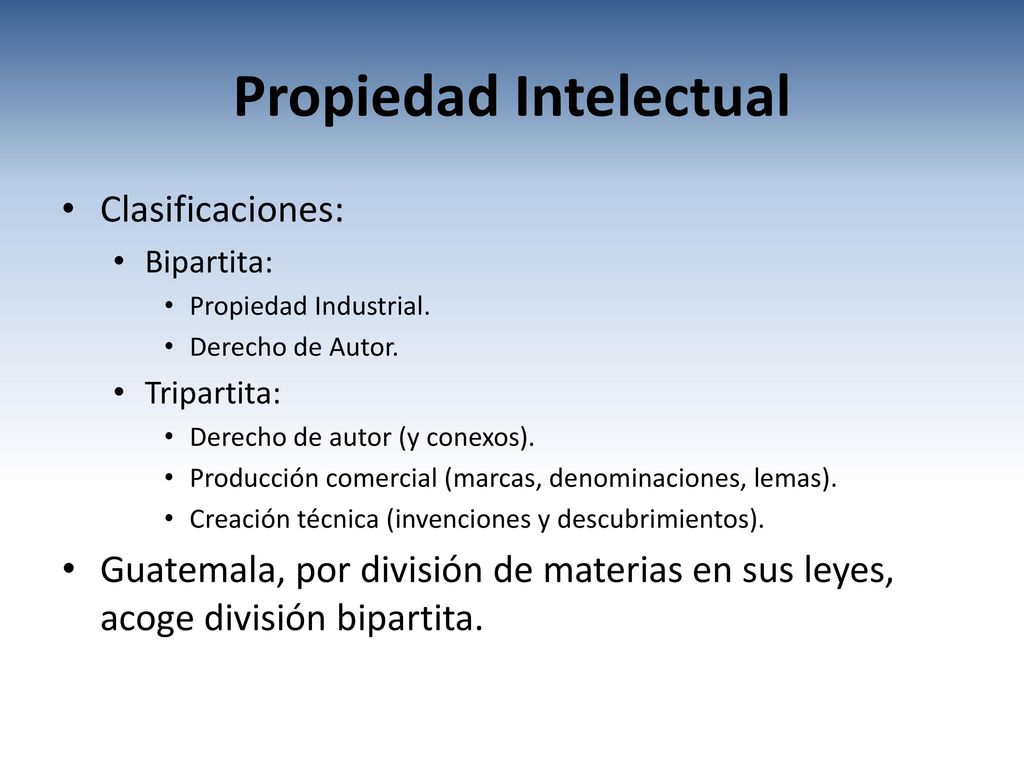 Propiedad Intelectual

• Clasificaciones:
  • Bipartita:
    • Propiedad Industrial.
    • Derecho de Autor.
  • Tripartita:
    • Derecho de autor (y conexos).
    • Producción comercial (marcas, denominaciones, lemas).
    • Creación técnica (invenciones y descubrimientos).
• Guatemala, por división de materias en sus leyes, acoge división bipartita.